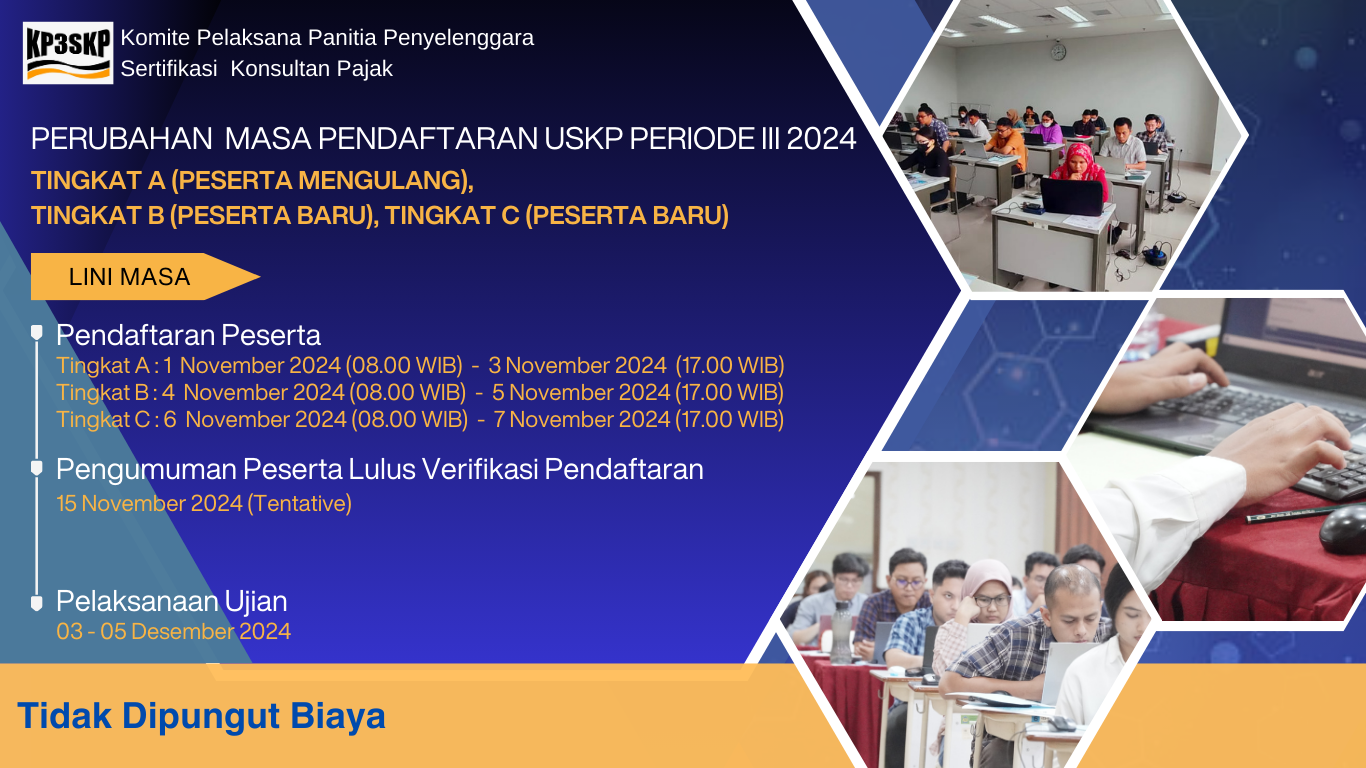 KP3SKP
Komite Pelaksana Panitia Penyelenggara
Sertifikasi Konsultan Pajak

PERUBAHAN MASA PENDAFTARAN USKP PERIODE III 2024
TINGKAT A (PESERTA MENGULANG),
TINGKAT B (PESERTA BARU), TINGKAT C (PESERTA BARU)

LINI MASA

Pendaftaran Peserta
Tingkat A : 1 November 2024 (08.00 WIB) - 3 November 2024 (17.00 WIB)
Tingkat B : 4 November 2024 (08.00 WIB) - 5 November 2024 (17.00 WIB)
Tingkat C : 6 November 2024 (08.00 WIB) - 7 November 2024 (17.00 WIB)

Pengumuman Peserta Lulus Verifikasi Pendaftaran
15 November 2024 (Tentative)

Pelaksanaan Ujian
03 - 05 Desember 2024

Tidak Dipungut Biaya